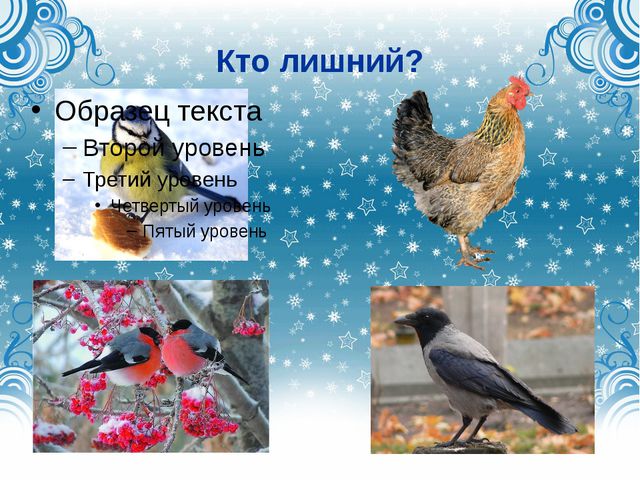 Кто лишний?

• Образец текста
– Второй уровень
– Третий уровень
• Четвертый уровень
– Пятый уровень